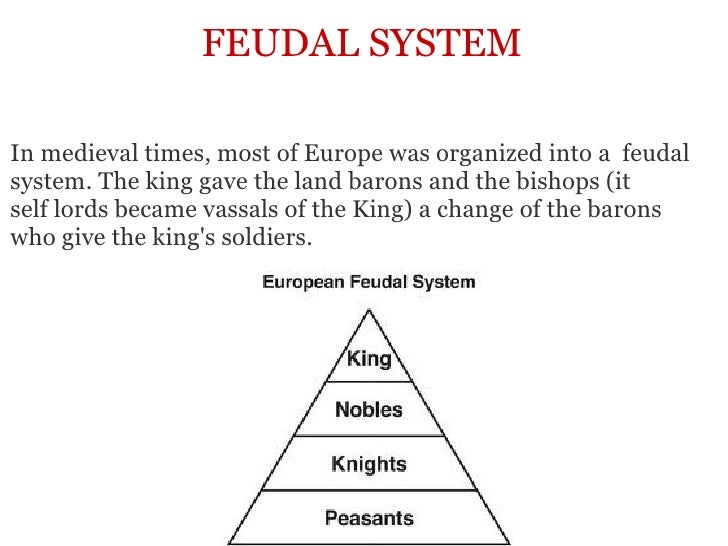 FEUDAL SYSTEM

In medieval times, most of Europe was organized into a feudal system. The king gave the land barons and the bishops (it self lords became vassals of the King) a change of the barons who give the king's soldiers.

European Feudal System

King

Nobles

Knights

Peasants